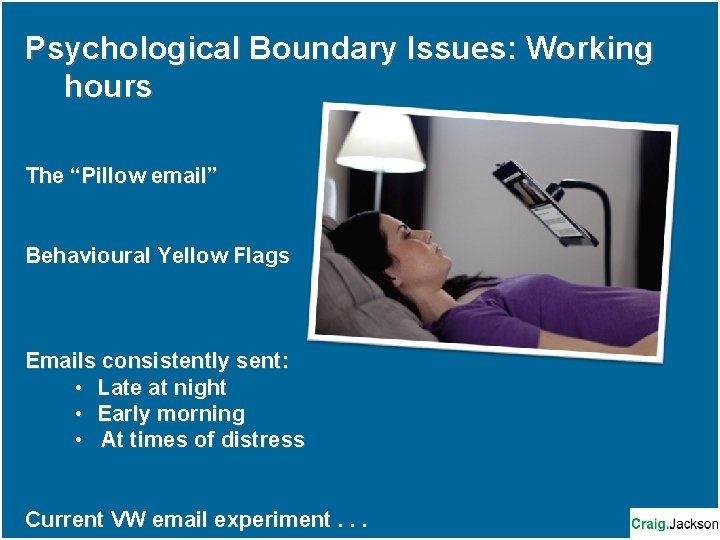 Psychological Boundary Issues: Working hours

The “Pillow email”

Behavioural Yellow Flags

Emails consistently sent:
• Late at night
• Early morning
• At times of distress

Current VW email experiment . . .

Craig.Jackson